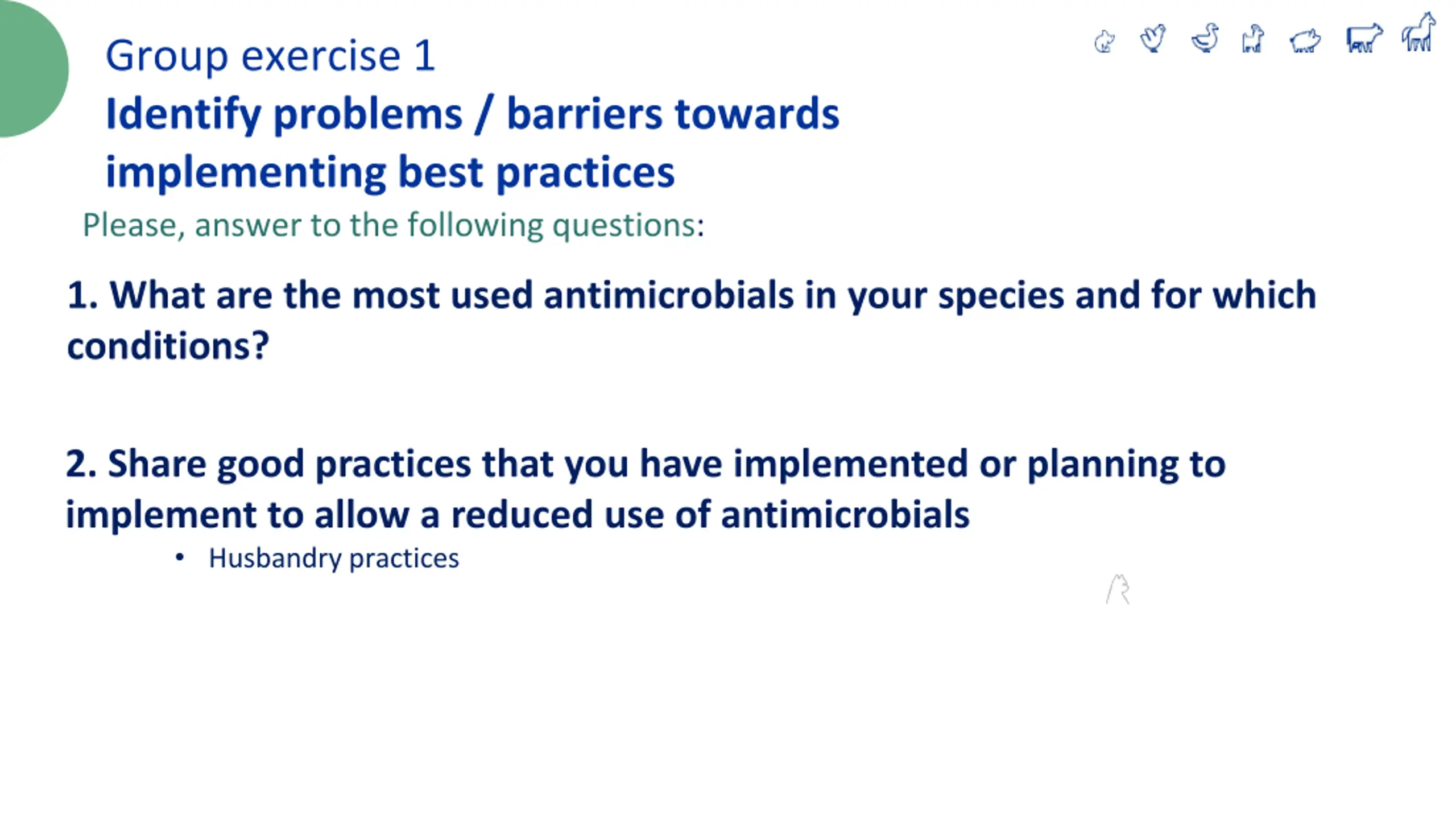 Group exercise 1

Identify problems / barriers towards implementing best practices

Please, answer to the following questions:

1. What are the most used antimicrobials in your species and for which conditions?

2. Share good practices that you have implemented or planning to implement to allow a reduced use of antimicrobials

• Husbandry practices